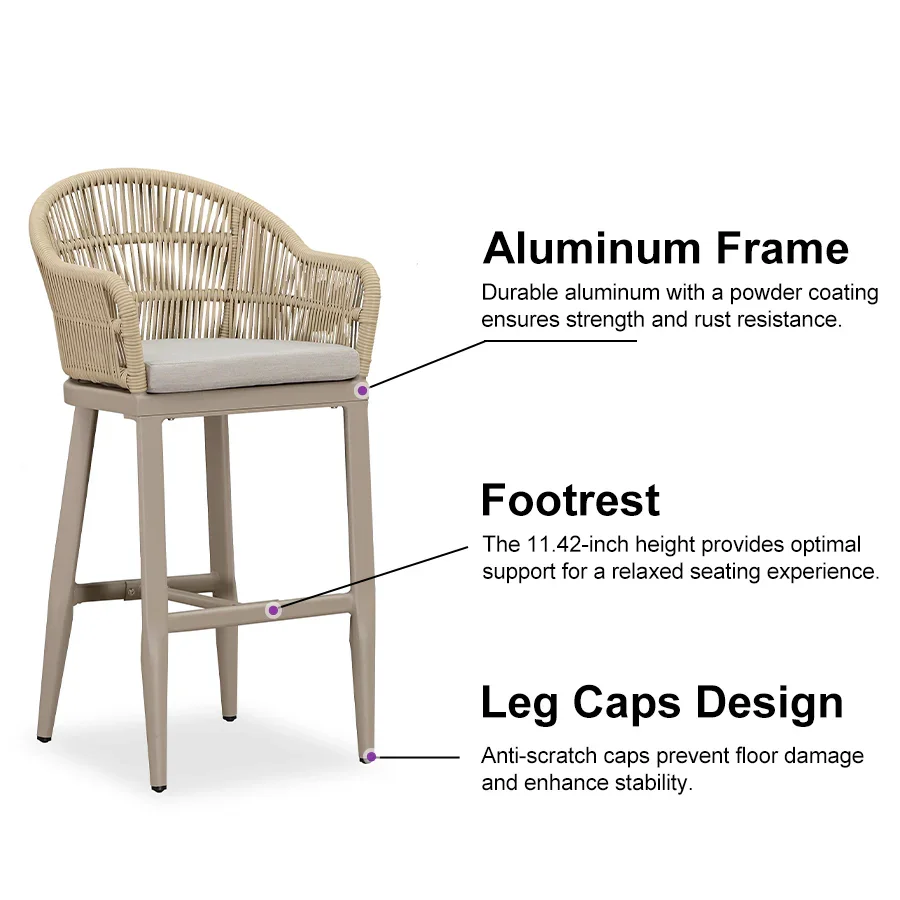 Aluminum Frame

Durable aluminum with a powder coating ensures strength and rust resistance.

Footrest

The 11.42-inch height provides optimal support for a relaxed seating experience.

Leg Caps Design

Anti-scratch caps prevent floor damage and enhance stability.